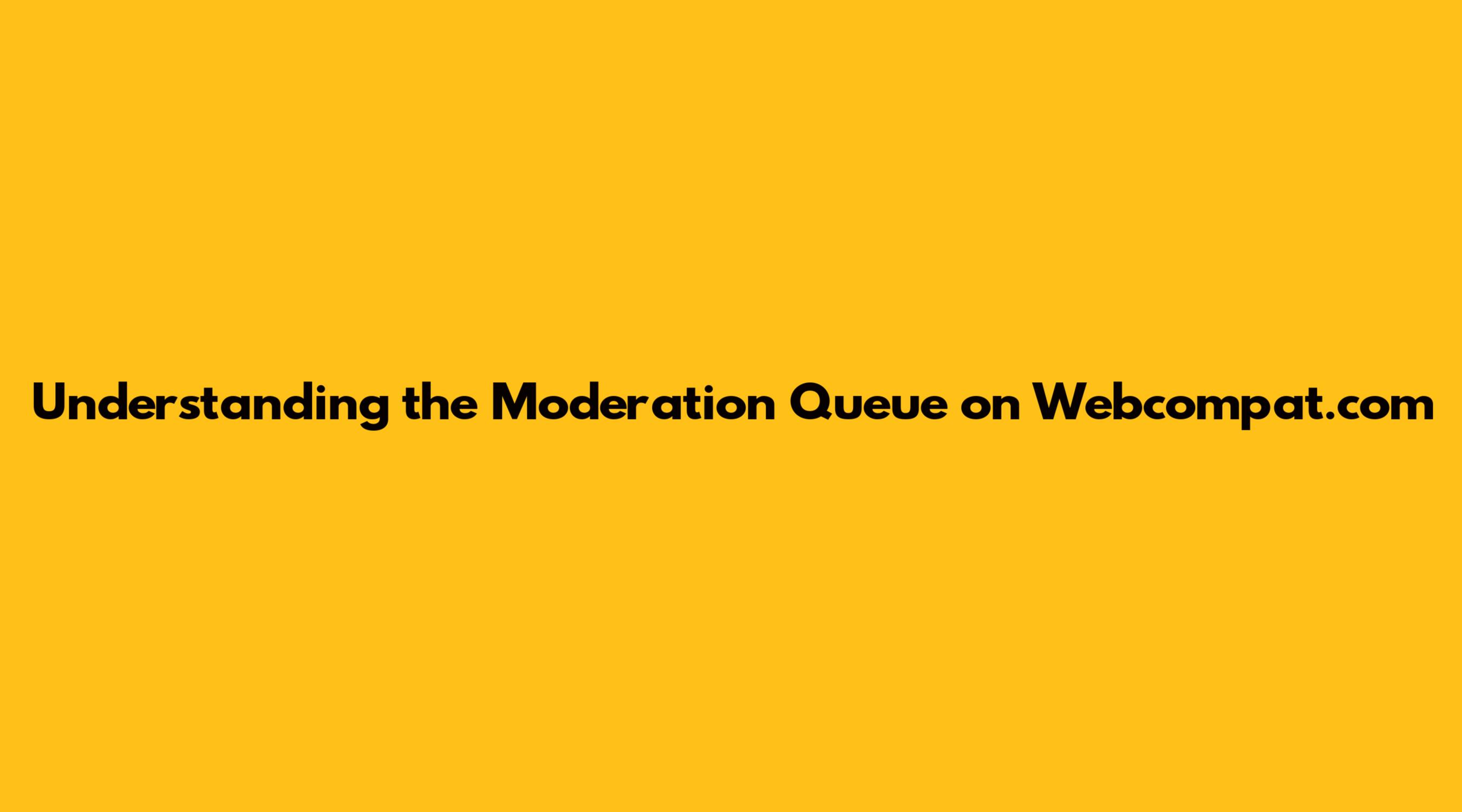 Understanding the Moderation Queue on Webcompat.com